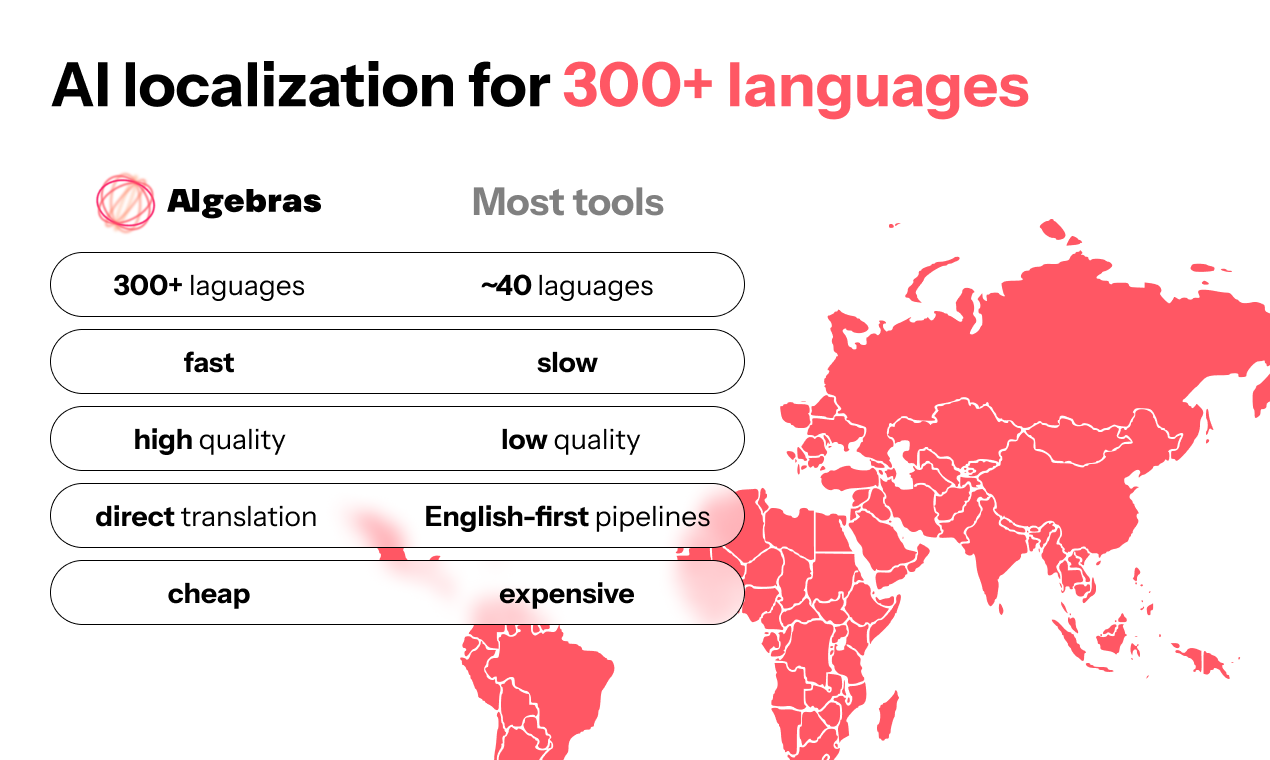 AI localization for 300+ languages

| Algebras | Most tools |
|---|---|
| 300+ laguages | ~40 laguages |
| fast | slow |
| high quality | low quality |
| direct translation | English-first pipelines |
| cheap | expensive |